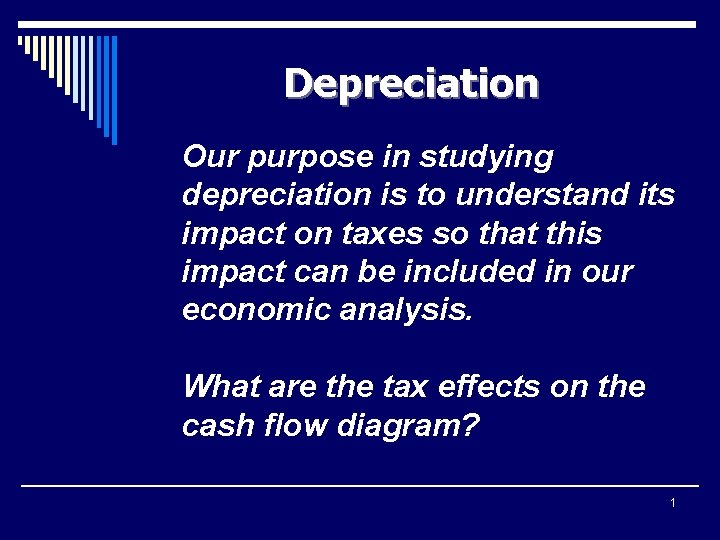 Depreciation

Our purpose in studying depreciation is to understand its impact on taxes so that this impact can be included in our economic analysis.

What are the tax effects on the cash flow diagram?

1